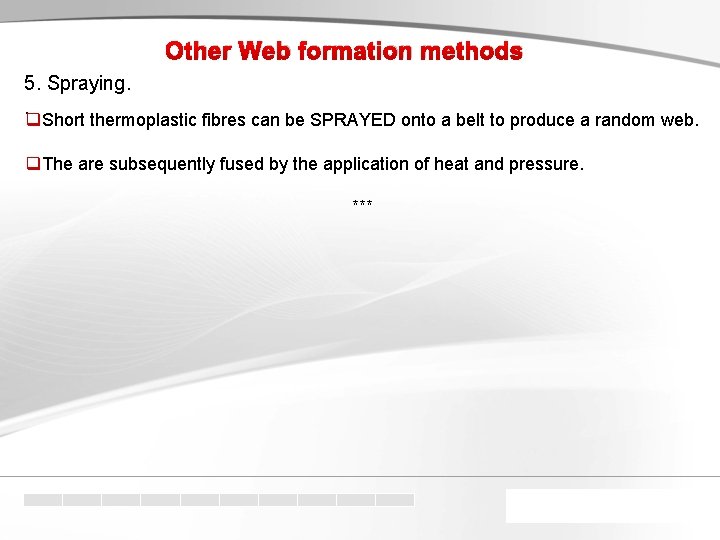 Other Web formation methods

5. Spraying.

❑Short thermoplastic fibres can be SPRAYED onto a belt to produce a random web.

❑The are subsequently fused by the application of heat and pressure.

***